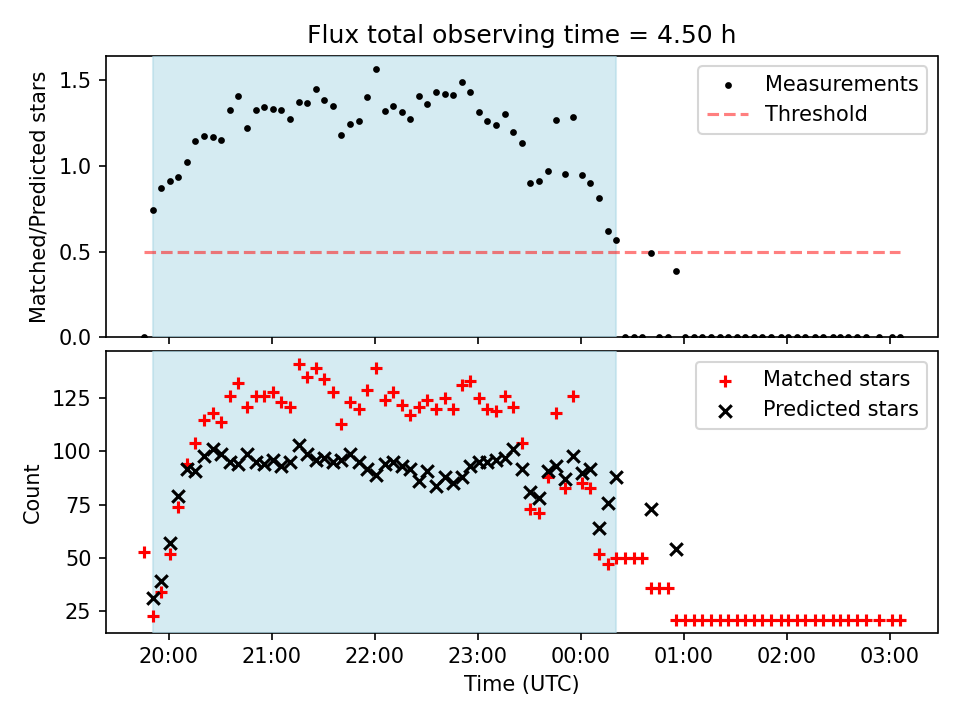 Flux total observing time = 4.50 h

Matched/Predicted stars

1.5
1.0
0.5
0.0

Measurements
Threshold

Count

125
100
75
50
25

Matched stars
Predicted stars

20:00
21:00
22:00
23:00
00:00
01:00
02:00
03:00

Time (UTC)